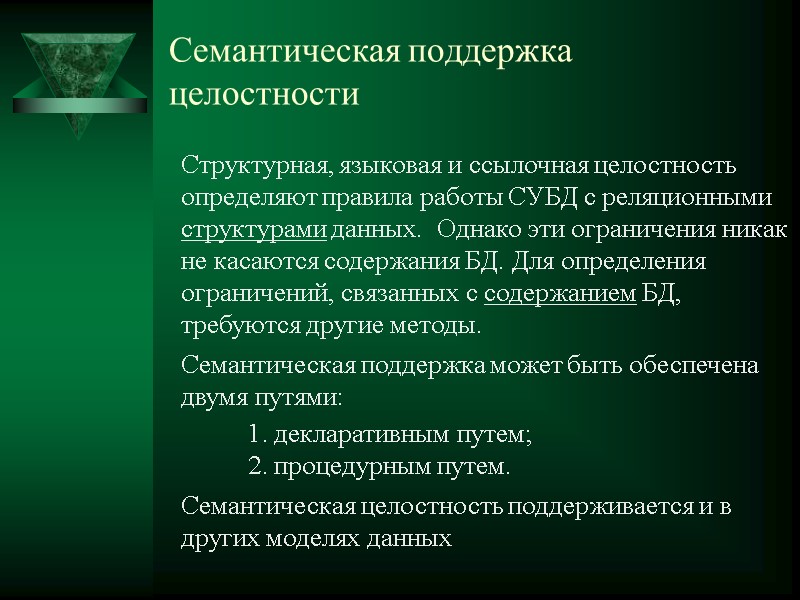 Семантическая поддержка целостности

Структурная, языковая и ссылочная целостность определяют правила работы СУБД с реляционными структурами данных. Однако эти ограничения никак не касаются содержания БД. Для определения ограничений, связанных с содержанием БД, требуются другие методы.

Семантическая поддержка может быть обеспечена двумя путями:

1. декларативным путем;
2. процедурным путем.

Семантическая целостность поддерживается и в других моделях данных